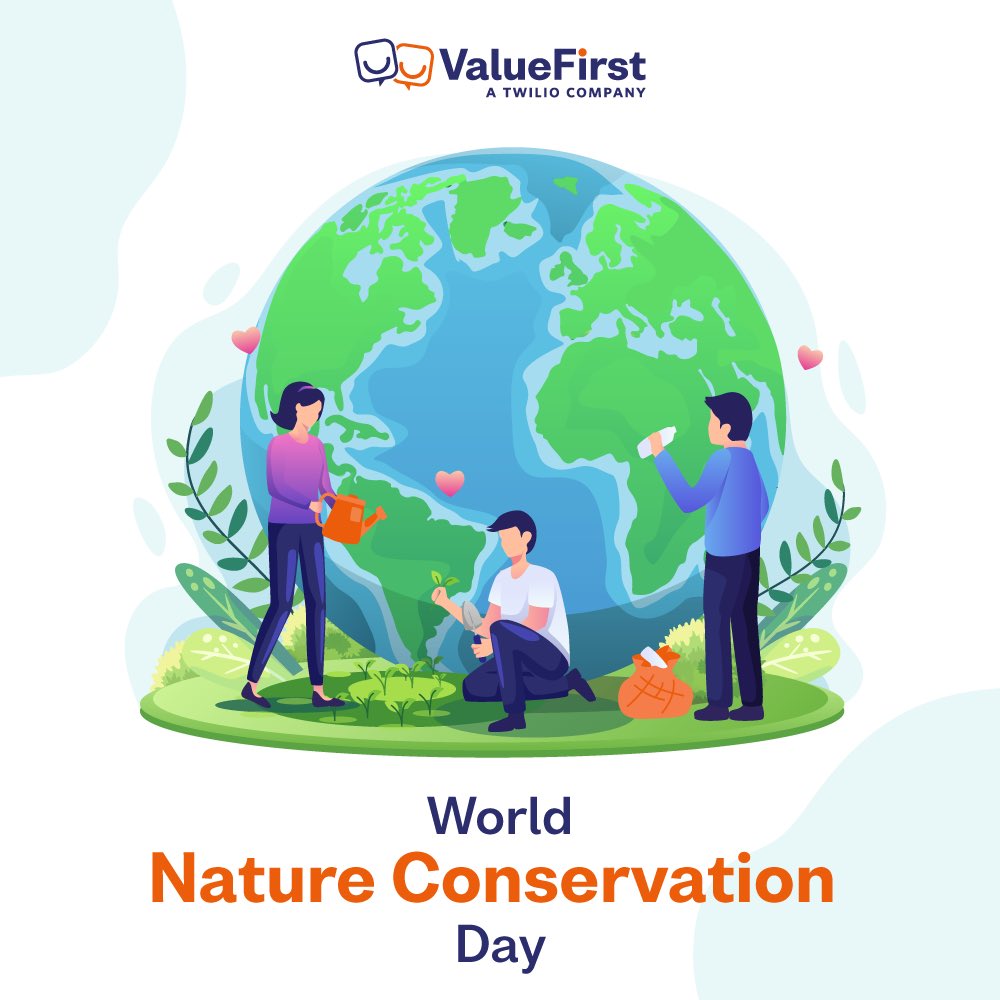 ValueFirst
A TWILIO COMPANY

World
Nature Conservation
Day